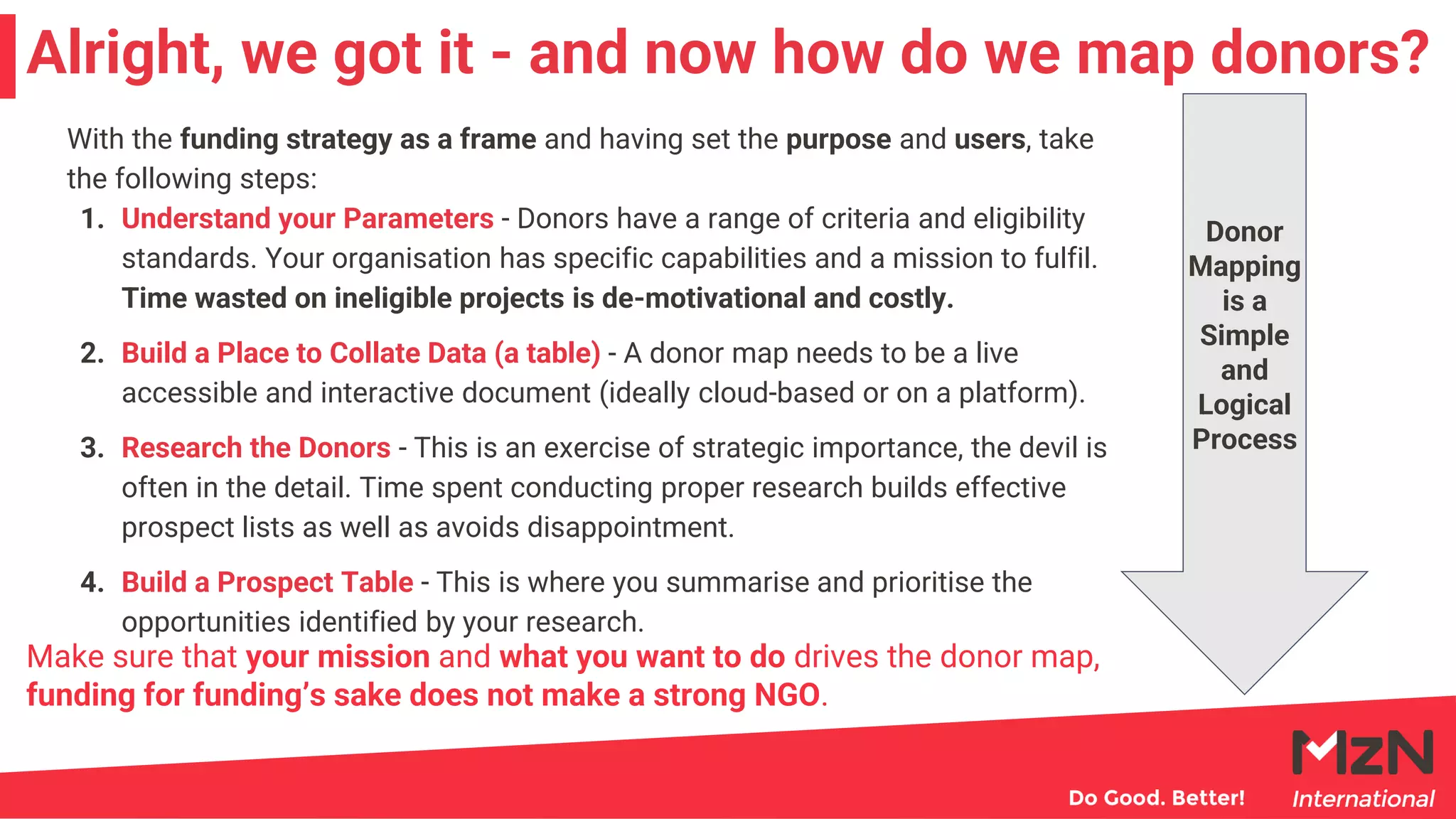 Alright, we got it - and now how do we map donors?

With the funding strategy as a frame and having set the purpose and users, take the following steps:

1. Understand your Parameters - Donors have a range of criteria and eligibility standards. Your organisation has specific capabilities and a mission to fulfil. Time wasted on ineligible projects is de-motivational and costly.

2. Build a Place to Collate Data (a table) - A donor map needs to be a live accessible and interactive document (ideally cloud-based or on a platform).

3. Research the Donors - This is an exercise of strategic importance, the devil is often in the detail. Time spent conducting proper research builds effective prospect lists as well as avoids disappointment.

4. Build a Prospect Table - This is where you summarise and prioritise the opportunities identified by your research.

Make sure that your mission and what you want to do drives the donor map, funding for funding's sake does not make a strong NGO.

Donor Mapping is a Simple and Logical Process

Do Good. Better!

MzN International